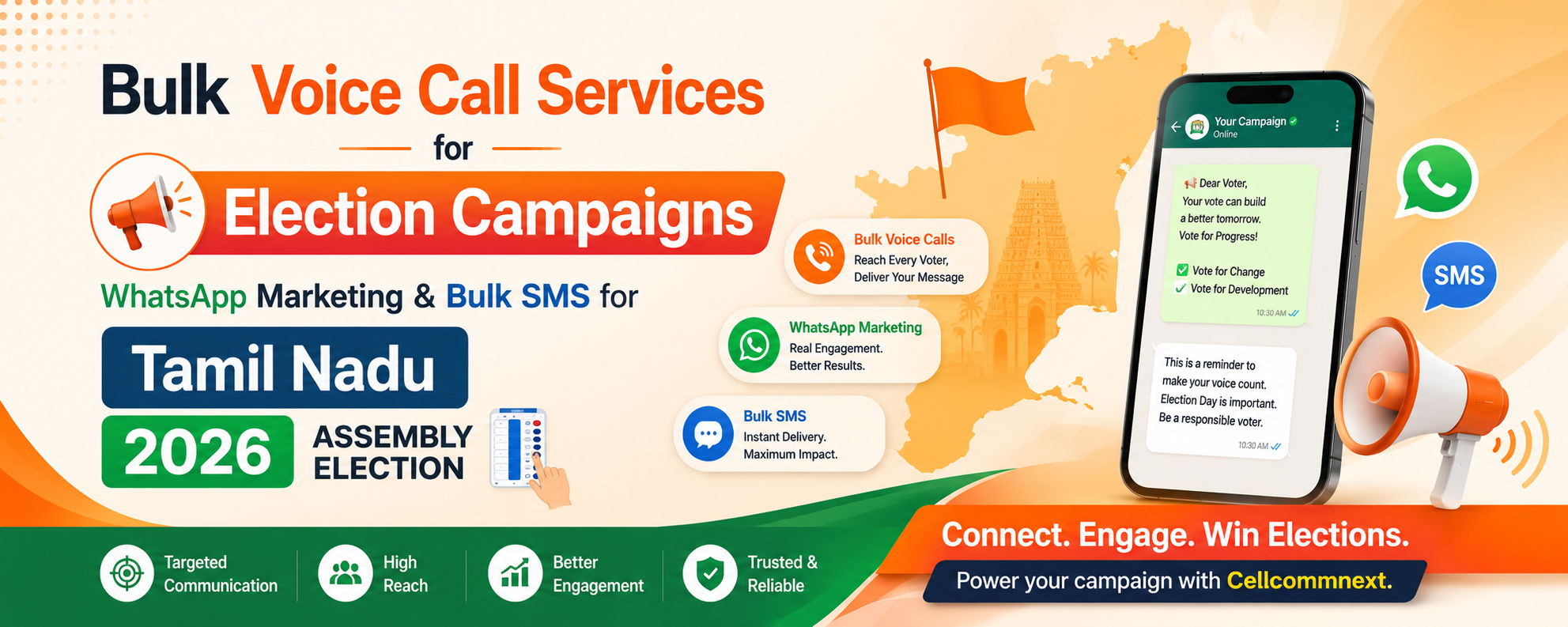 Bulk Voice Call Services

for

Election Campaigns

WhatsApp Marketing & Bulk SMS for

Tamil Nadu

2026 ASSEMBLY ELECTION

Bulk Voice Calls
Reach Every Voter, Deliver Your Message

WhatsApp Marketing
Real Engagement. Better Results.

Bulk SMS
Instant Delivery. Maximum Impact.

Your Campaign
Online

Dear Voter,
Your vote can build a better tomorrow.
Vote for Progress!

Vote for Change
Vote for Development

10:30 AM

This is a reminder to make your voice count. Election Day is important. Be a responsible voter.

10:30 AM

SMS

Targeted Communication

High Reach

Better Engagement

Trusted & Reliable

Connect. Engage. Win Elections.

Power your campaign with Cellcommnext.